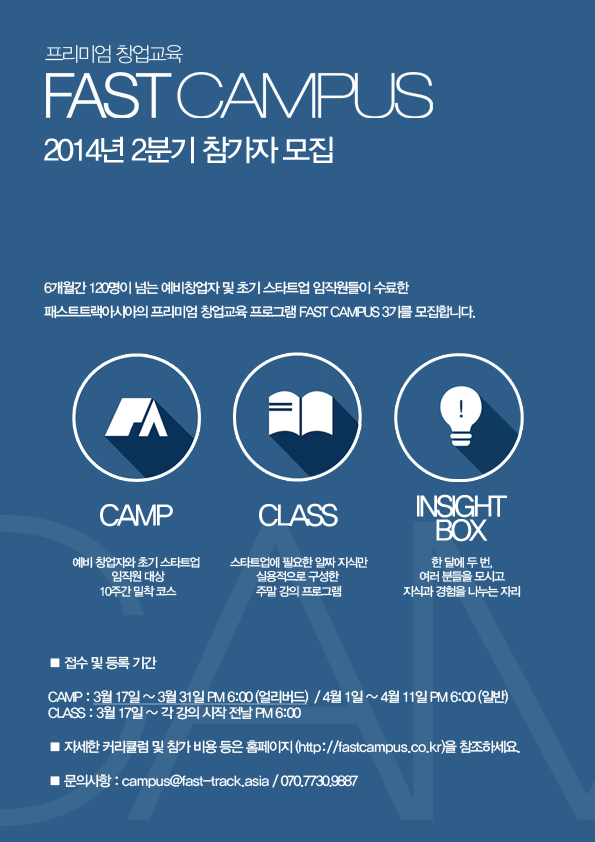 프리미엄 창업교육

FAST CAMPUS

2014년 2분기 참가자 모집

6개월간 120명이 넘는 예비창업자 및 초기 스타트업 임직원들이 수료한 패스트트랙아시아의 프리미엄 창업교육 프로그램 FAST CAMPUS 3기를 모집합니다.

CAMP

예비 창업자와 초기 스타트업 임직원 대상 10주간 밀착 코스

CLASS

스타트업에 필요한 알짜 지식만 실용적으로 구성한 주말 강의 프로그램

INSIGHT BOX

한 달에 두 번, 여러 분들을 모시고 지식과 경험을 나누는 자리

■ 접수 및 등록 기간

CAMP : 3월 17일 ~ 3월 31일 PM 6:00 (얼리버드) / 4월 1일 ~ 4월 11일 PM 6:00 (일반)
CLASS : 3월 17일 ~ 각 강의 시작 전날 PM 6:00

■ 자세한 커리큘럼 및 참가 비용 등은 홈페이지 (http://fastcampus.co.kr)을 참조하세요.

■ 문의사항 : campus@fast-track.asia / 070.7730.9887